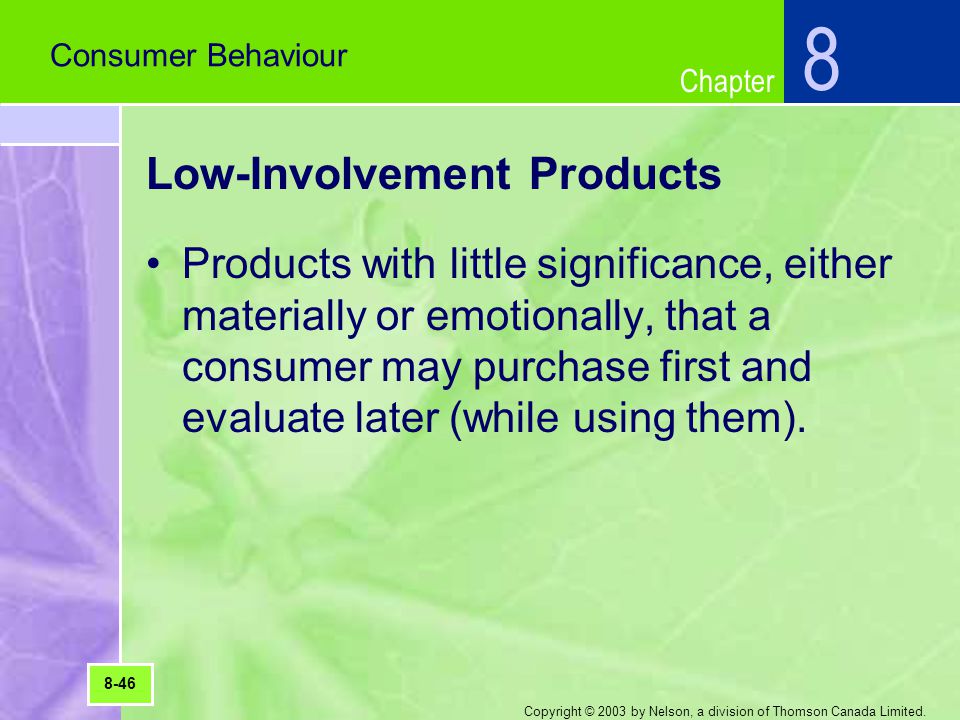 Consumer Behaviour

Chapter 8

Low-Involvement Products

• Products with little significance, either materially or emotionally, that a consumer may purchase first and evaluate later (while using them).

8-46

Copyright © 2003 by Nelson, a division of Thomson Canada Limited.